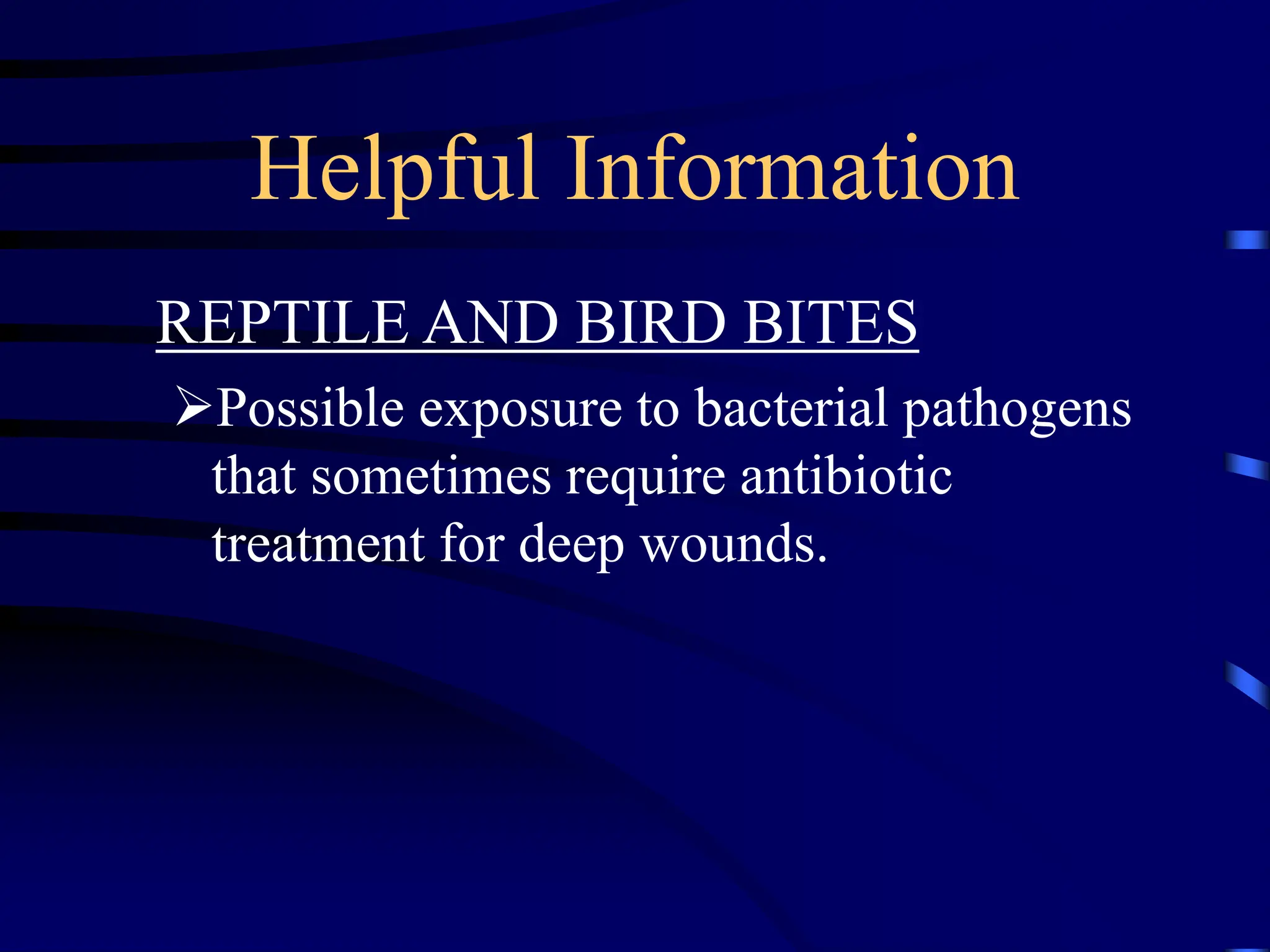 Helpful Information

REPTILE AND BIRD BITES

➢Possible exposure to bacterial pathogens that sometimes require antibiotic treatment for deep wounds.